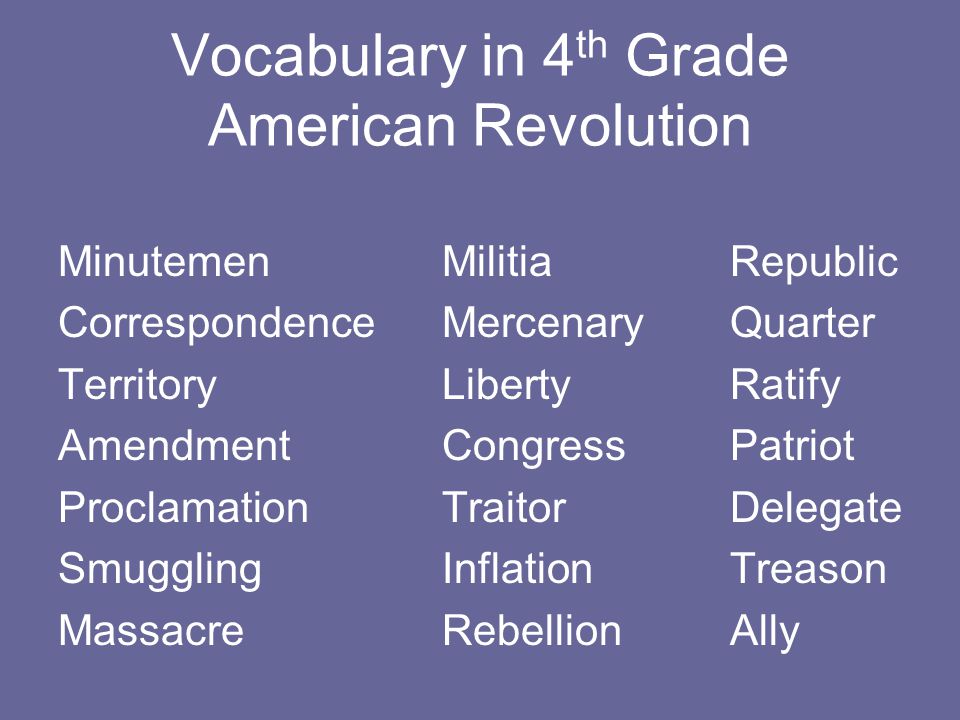 Vocabulary in 4$^{th}$ Grade
American Revolution

Minutemen
Correspondence
Territory
Amendment
Proclamation
Smuggling
Massacre

Militia
Mercenary
Liberty
Congress
Traitor
Inflation
Rebellion

Republic
Quarter
Ratify
Patriot
Delegate
Treason
Ally